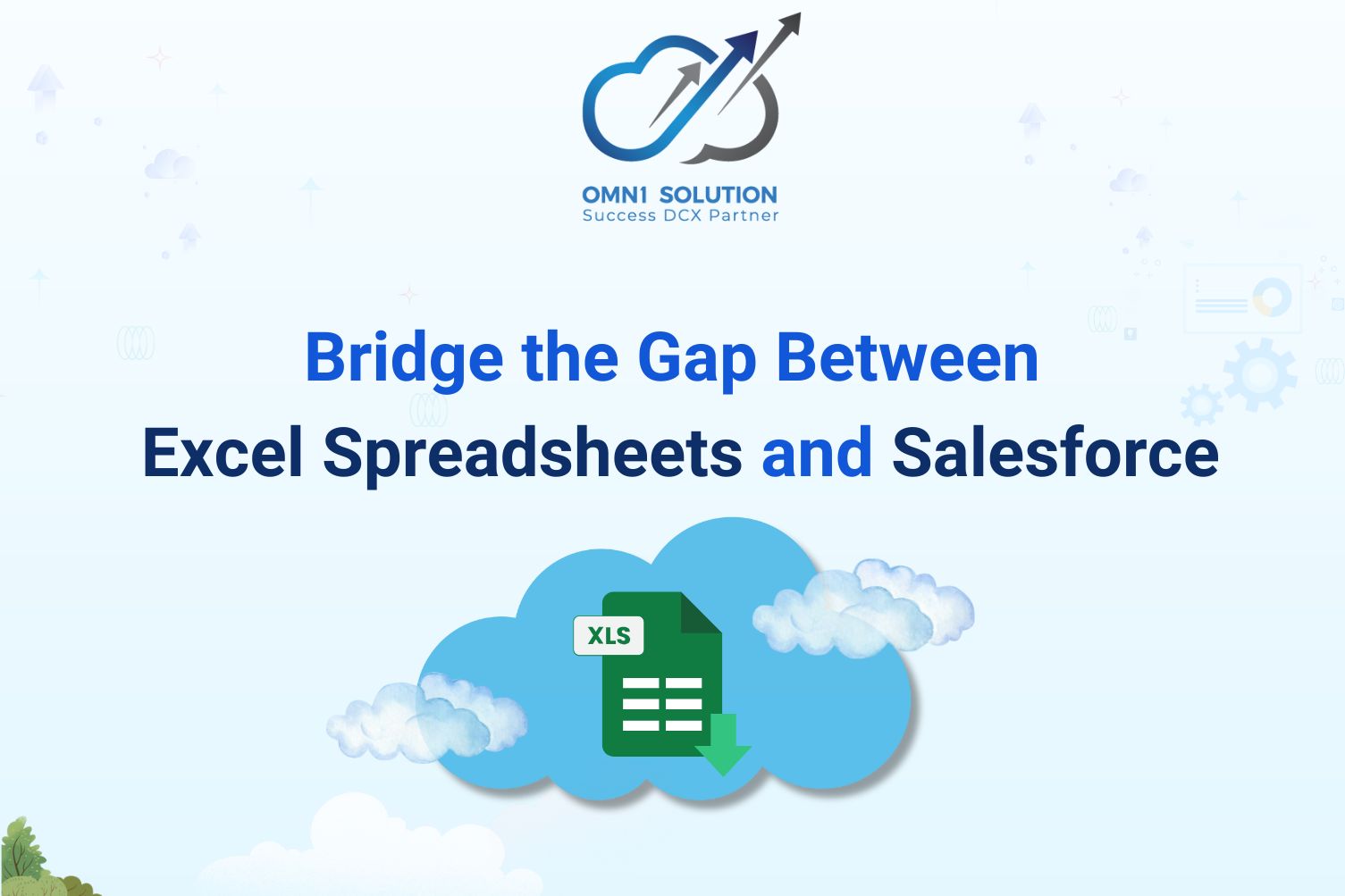 OMN1 SOLUTION
Success DCX Partner

Bridge the Gap Between
Excel Spreadsheets and Salesforce

XLS